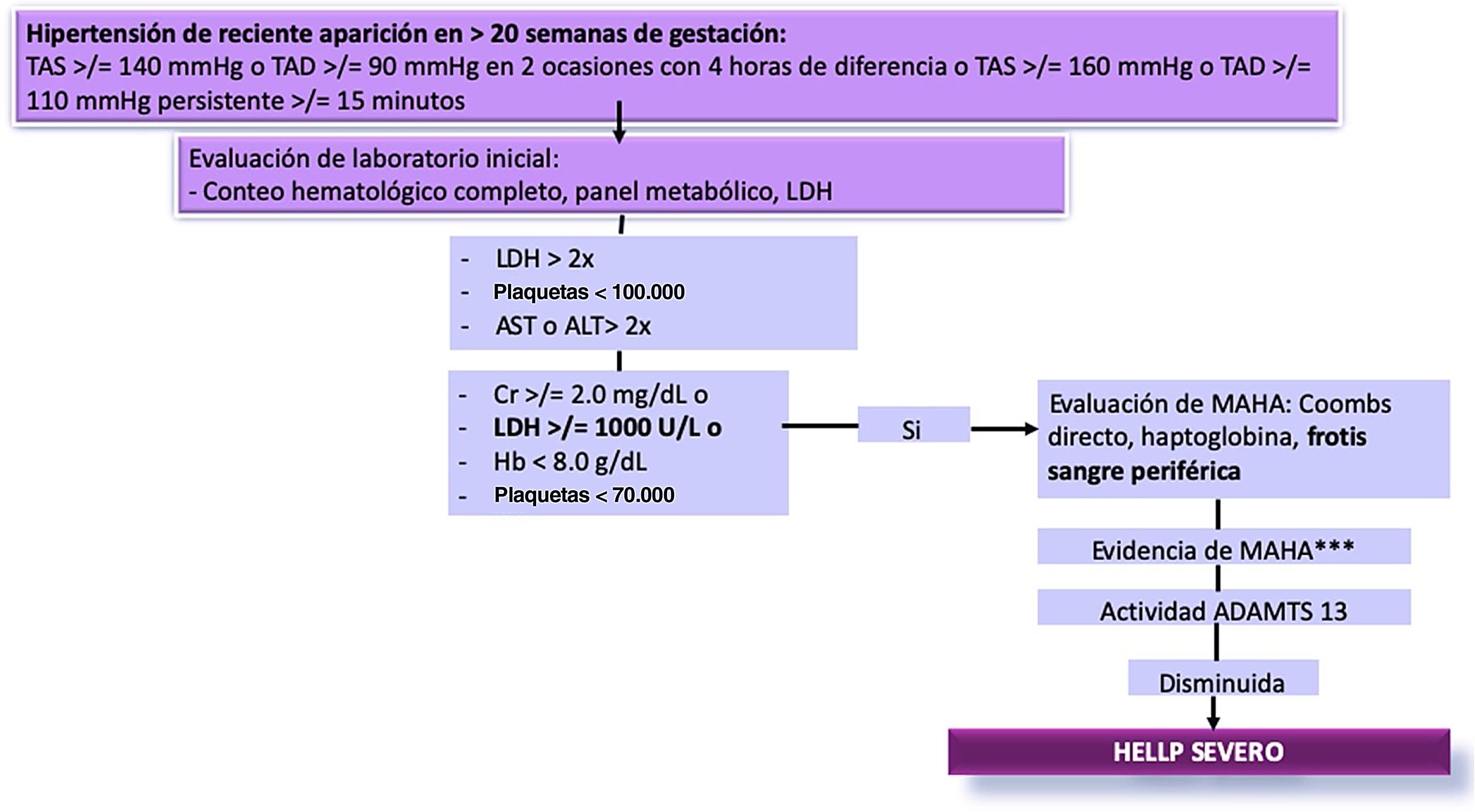 Hipertensión de reciente aparición en > 20 semanas de gestación:
TAS >/= 140 mmHg o TAD >/= 90 mmHg en 2 ocasiones con 4 horas de diferencia o TAS >/= 160 mmHg o TAD >/= 110 mmHg persistente >/= 15 minutos

Evaluación de laboratorio inicial:
- Conteo hematológico completo, panel metabólico, LDH

- LDH > 2x
- Plaquetas < 100.000
- AST o ALT> 2x

- Cr >/= 2.0 mg/dL o
- LDH >/= 1000 U/L o
- Hb < 8.0 g/dL
- Plaquetas < 70.000

Si

Evaluación de MAHA: Coombs directo, haptoglobina, frotis sangre periférica

Evidencia de MAHA***

Actividad ADAMTS 13

Disminuida

HELLP SEVERO